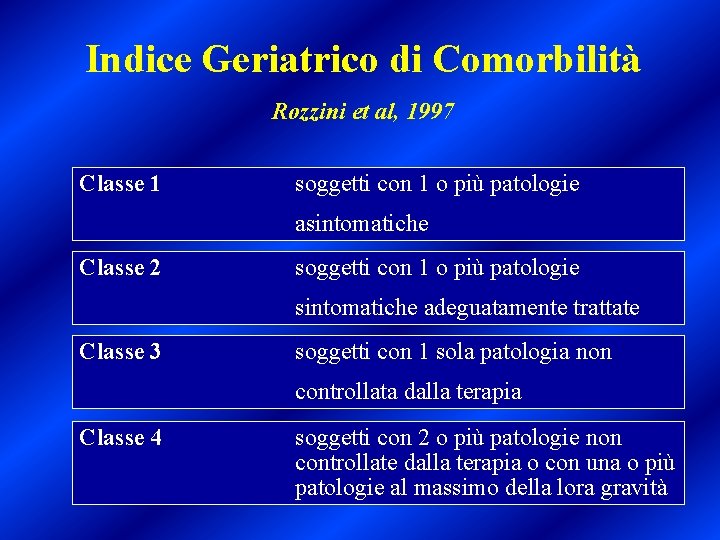 Indice Geriatrico di Comorbilità

Rozzini et al, 1997

| | |
|---|---|
| Classe 1 | soggetti con 1 o più patologie asintomatiche |
| Classe 2 | soggetti con 1 o più patologie sintomatiche adeguatamente trattate |
| Classe 3 | soggetti con 1 sola patologia non controllata dalla terapia |
| Classe 4 | soggetti con 2 o più patologie non controllate dalla terapia o con una o più patologie al massimo della lora gravità |